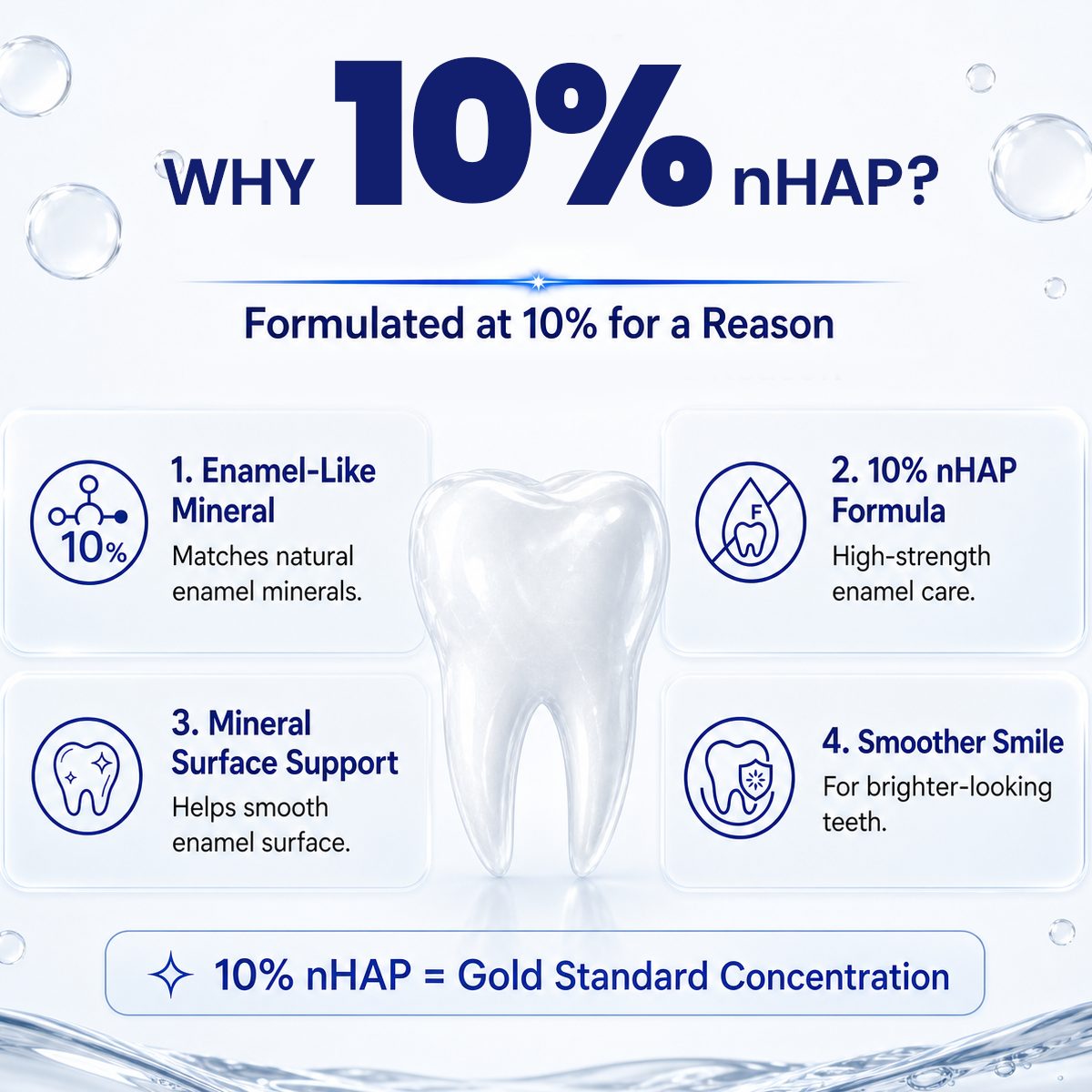 WHY 10% nHAP?

Formulated at 10% for a Reason

10%

1. Enamel-Like Mineral

Matches natural enamel minerals.

F

2. 10% nHAP Formula

High-strength enamel care.

3. Mineral Surface Support

Helps smooth enamel surface.

4. Smoother Smile

For brighter-looking teeth.

10% nHAP = Gold Standard Concentration